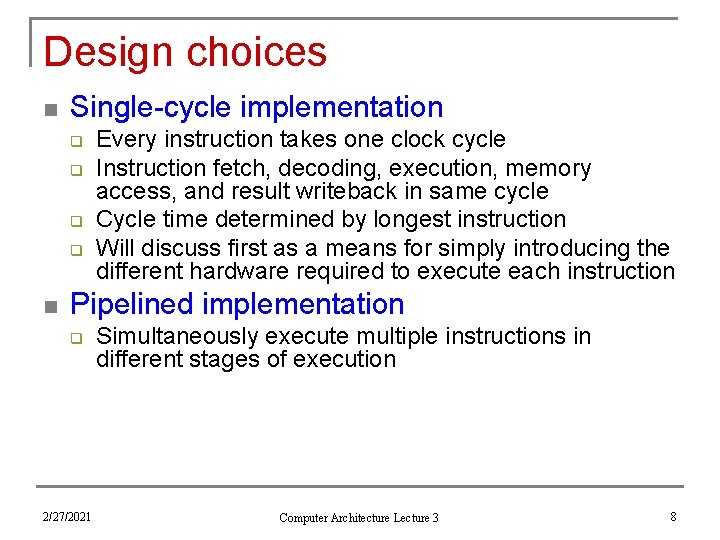 Design choices

Single-cycle implementation

Every instruction takes one clock cycle

Instruction fetch, decoding, execution, memory access, and result writeback in same cycle

Cycle time determined by longest instruction

Will discuss first as a means for simply introducing the different hardware required to execute each instruction

Pipelined implementation

Simultaneously execute multiple instructions in different stages of execution

2/27/2021

Computer Architecture Lecture 3

8